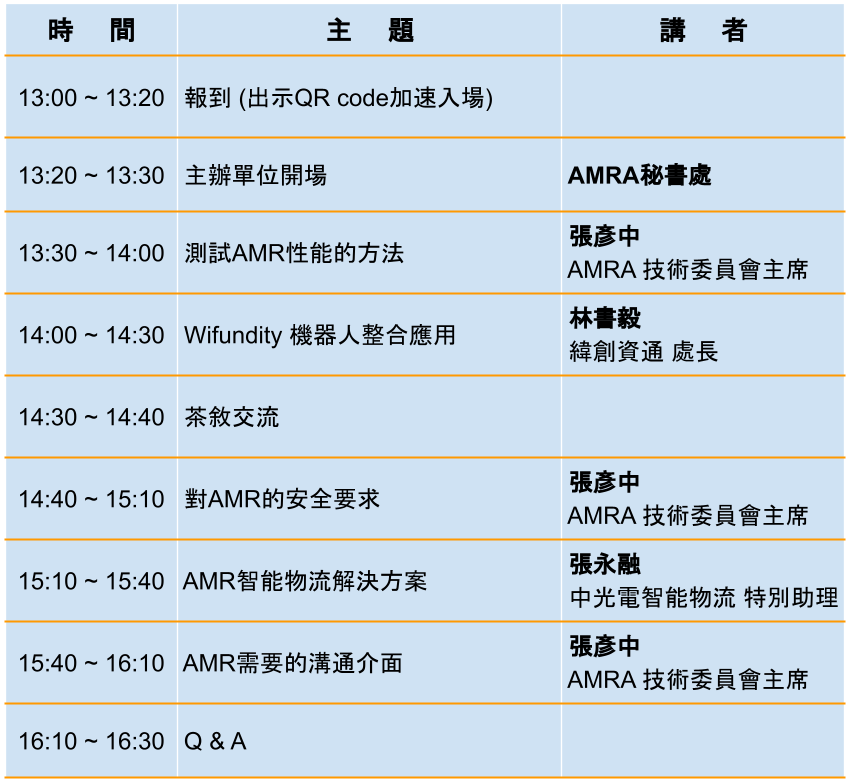 | 時　間 | 主　題 | 講　者 |
|---|---|---|
| 13:00 ~ 13:20 | 報到 (出示QR code加速入場) | |
| 13:20 ~ 13:30 | 主辦單位開場 | AMRA秘書處 |
| 13:30 ~ 14:00 | 測試AMR性能的方法 | 張彥中 AMRA 技術委員會主席 |
| 14:00 ~ 14:30 | Wifundity 機器人整合應用 | 林書毅 緯創資通 處長 |
| 14:30 ~ 14:40 | 茶敘交流 | |
| 14:40 ~ 15:10 | 對AMR的安全要求 | 張彥中 AMRA 技術委員會主席 |
| 15:10 ~ 15:40 | AMR智能物流解決方案 | 張永融 中光電智能物流 特別助理 |
| 15:40 ~ 16:10 | AMR需要的溝通介面 | 張彥中 AMRA 技術委員會主席 |
| 16:10 ~ 16:30 | Q & A | |